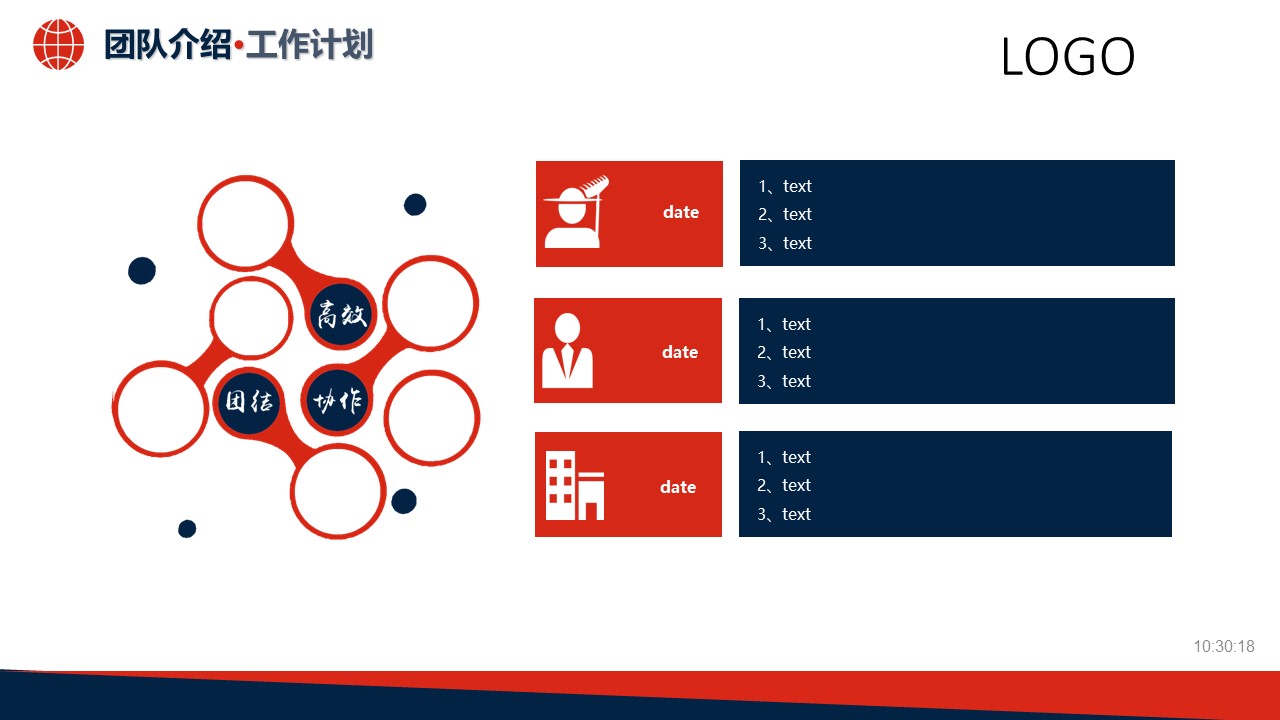 团队介绍·工作计划

LOGO

高效

团结

协作

date

1、text
2、text
3、text

date

1、text
2、text
3、text

date

1、text
2、text
3、text

10:30:18